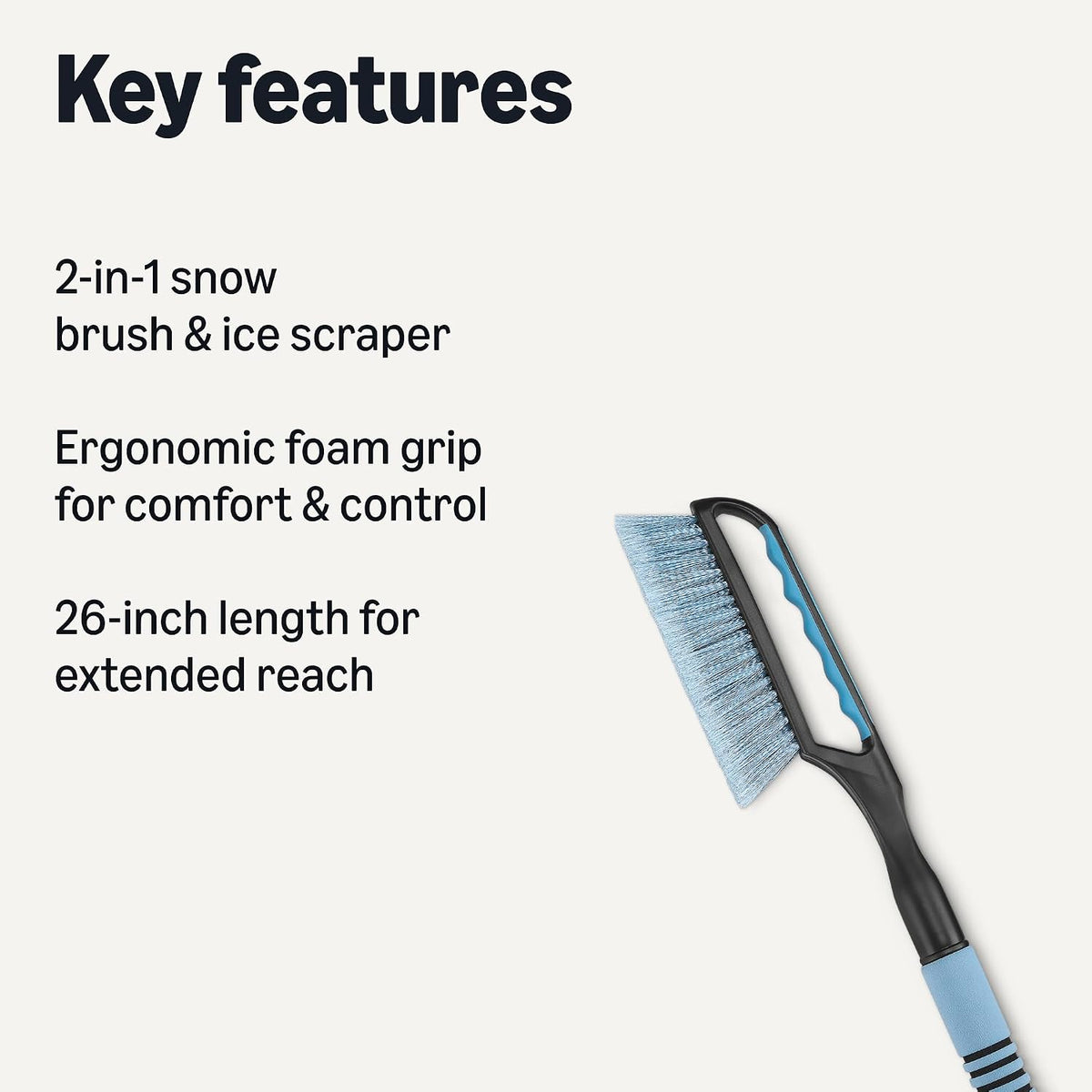 Key features

2-in-1 snow brush & ice scraper

Ergonomic foam grip for comfort & control

26-inch length for extended reach